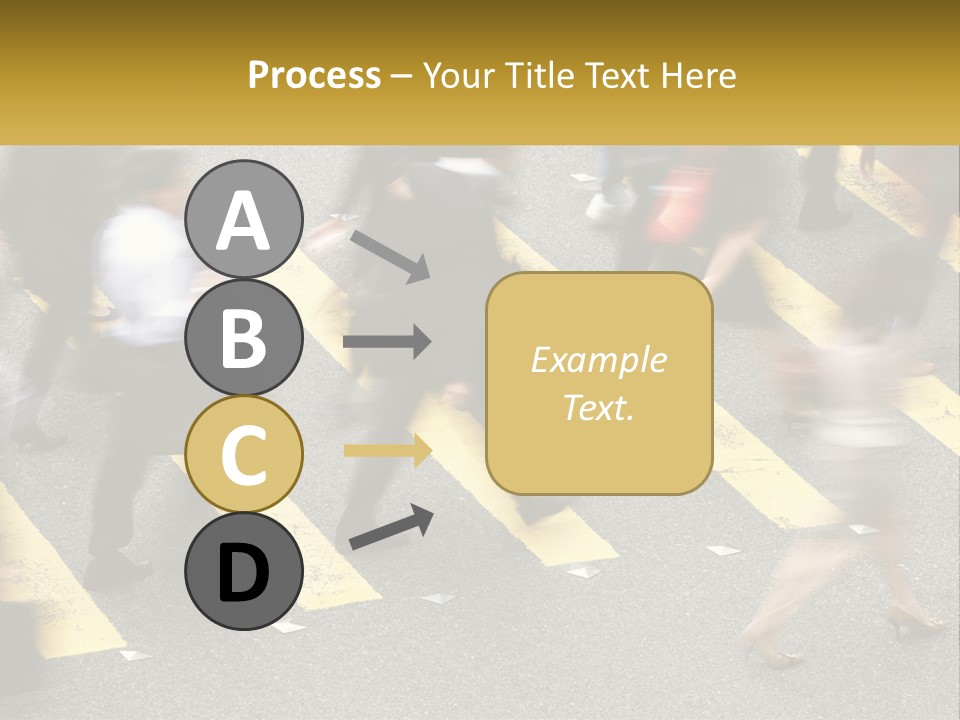 Process – Your Title Text Here

A

B

C

D

Example Text.